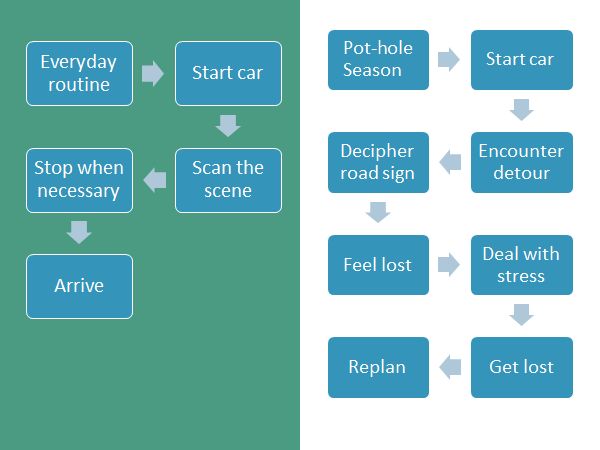 Everyday routine

Start car

Scan the scene

Stop when necessary

Arrive

Pot-hole Season

Start car

Encounter detour

Decipher road sign

Feel lost

Deal with stress

Get lost

Replan